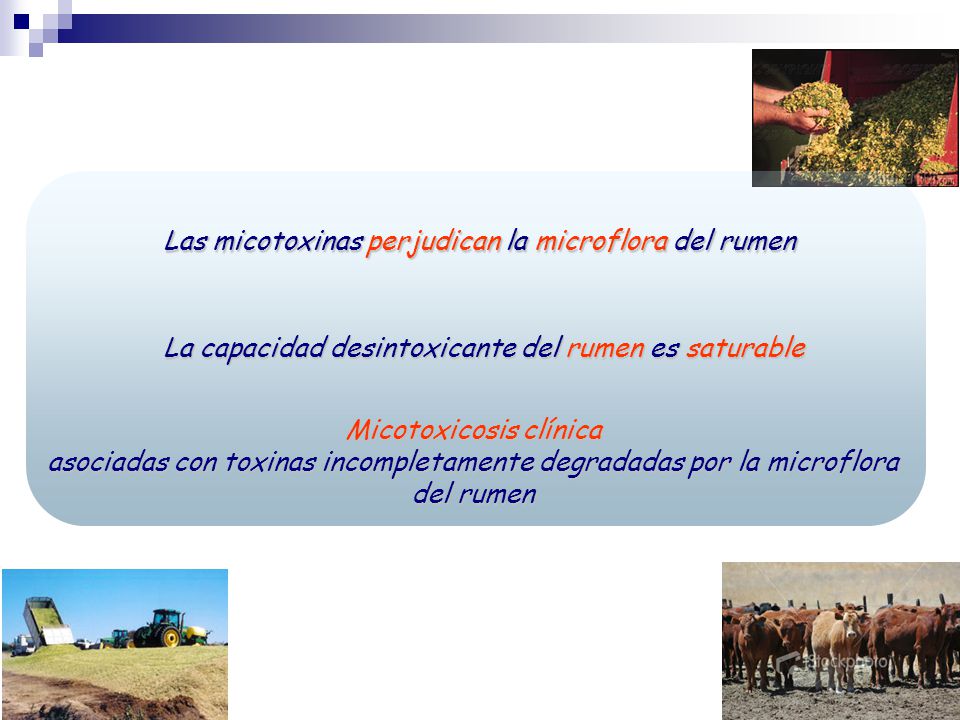 Las micotoxinas perjudican la microflora del rumen

La capacidad desintoxicante del rumen es saturable

Micotoxicosis clínica
asociadas con toxinas incompletamente degradadas por la microflora del rumen

iStockphoto